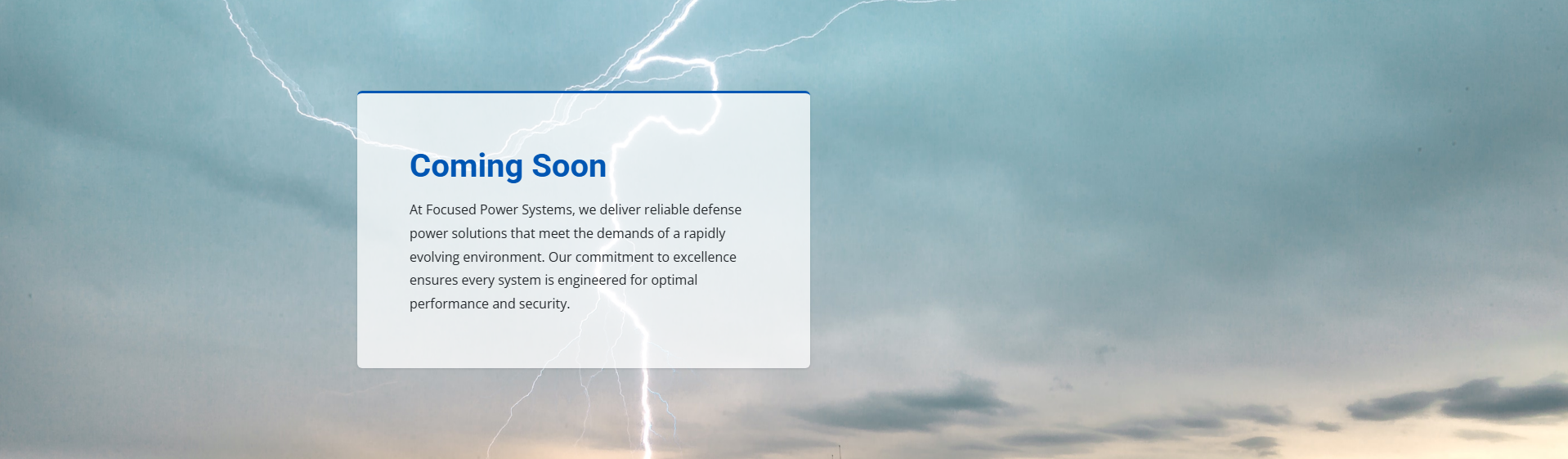 Coming Soon

At Focused Power Systems, we deliver reliable defense power solutions that meet the demands of a rapidly evolving environment. Our commitment to excellence ensures every system is engineered for optimal performance and security.